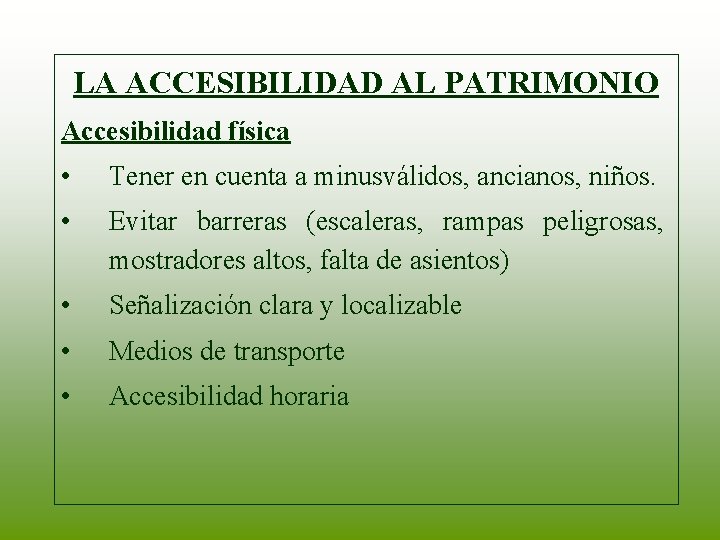 LA ACCESIBILIDAD AL PATRIMONIO

Accesibilidad física

• Tener en cuenta a minusválidos, ancianos, niños.
• Evitar barreras (escaleras, rampas peligrosas, mostradores altos, falta de asientos)
• Señalización clara y localizable
• Medios de transporte
• Accesibilidad horaria